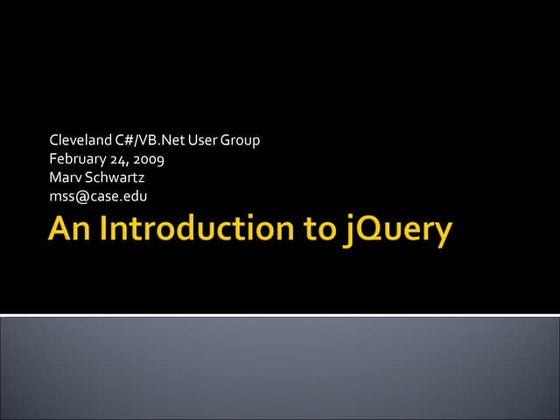 Cleveland C#/VB.Net User Group
February 24, 2009
Marv Schwartz
mss@case.edu

An Introduction to jQuery